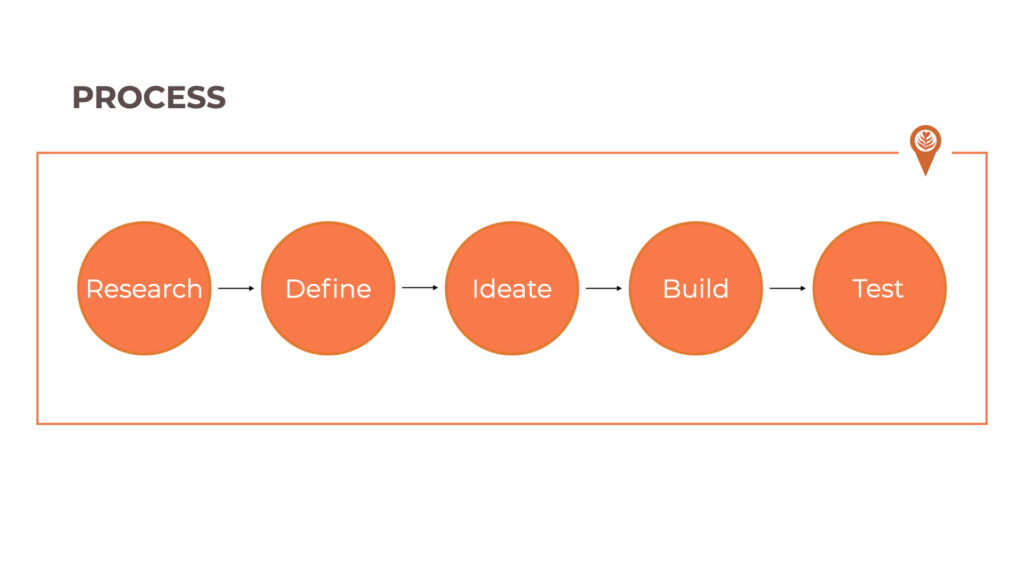 PROCESS

Research

Define

Ideate

Build

Test